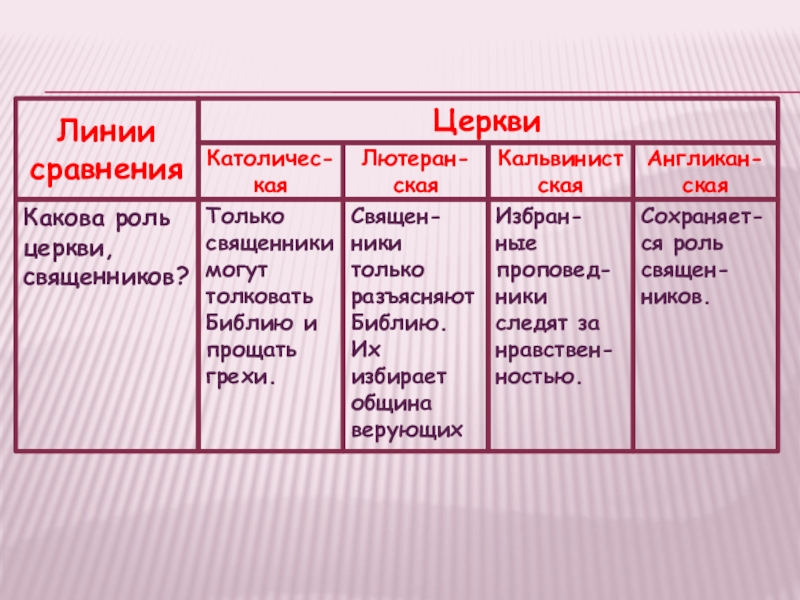 | Линии сравнения | Церкви | | | |
|---|---|---|---|---|
| | Католическая | Лютеранская | Кальвинистская | Англиканская |
| Какова роль церкви, священников? | Только священники могут толковать Библию и прощать грехи. | Священники только разъясняют Библию. Их избирает община верующих | Избранные проповедники следят за нравственностью. | Сохраняется роль священников. |